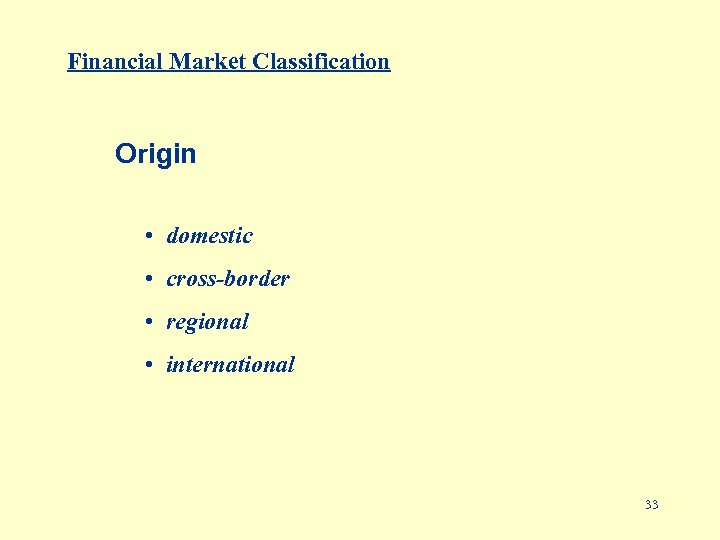 Financial Market Classification

Origin

• domestic
• cross-border
• regional
• international

33